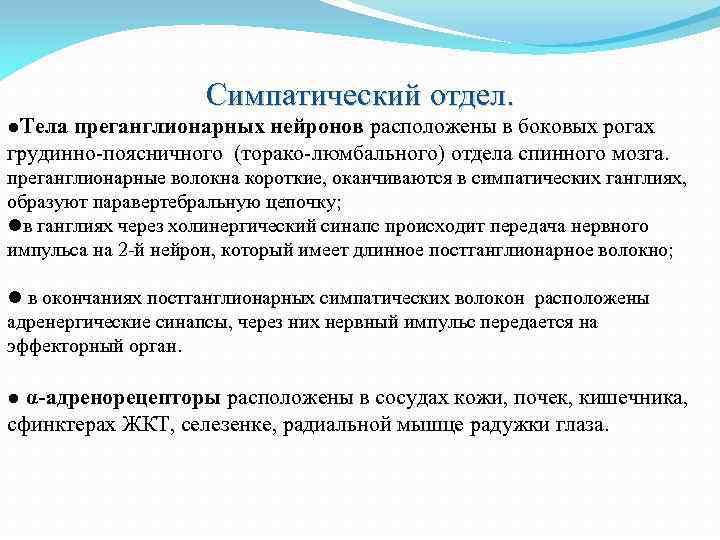 Симпатический отдел.

●Тела преганглионарных нейронов расположены в боковых рогах грудинно-поясничного (торако-люмбального) отдела спинного мозга. преганглионарные волокна короткие, оканчиваются в симпатических ганглиях, образуют паравертебральную цепочку;

●в ганглиях через холинергический синапс происходит передача нервного импульса на 2-й нейрон, который имеет длинное постганглионарное волокно;

● в окончаниях постганглионарных симпатических волокон расположены адренергические синапсы, через них нервный импульс передается на эффекторный орган.

● α-адренорецепторы расположены в сосудах кожи, почек, кишечника, сфинктерах ЖКТ, селезенке, радиальной мышце радужки глаза.